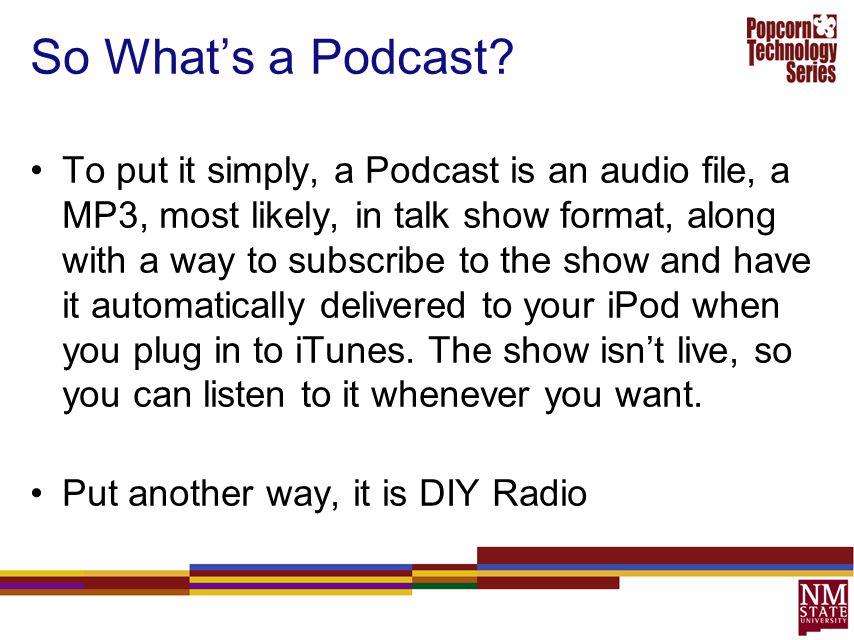 So What's a Podcast?

Popcorn Technology Series

• To put it simply, a Podcast is an audio file, a MP3, most likely, in talk show format, along with a way to subscribe to the show and have it automatically delivered to your iPod when you plug in to iTunes. The show isn't live, so you can listen to it whenever you want.

• Put another way, it is DIY Radio

NM STATE UNIVERSITY